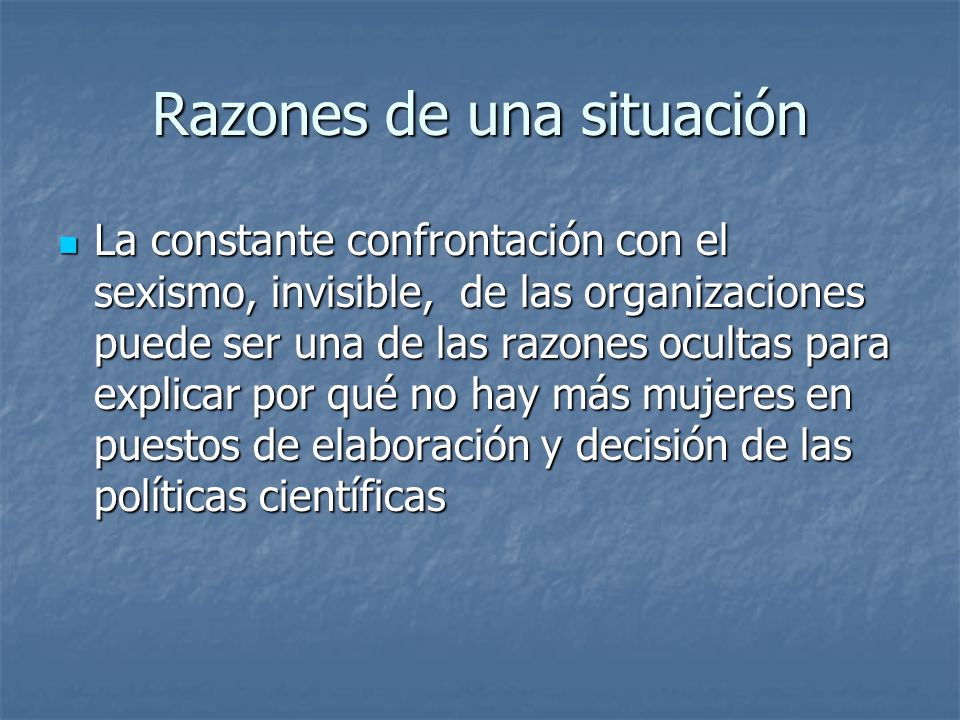 Razones de una situación

La constante confrontación con el sexismo, invisible,  de las organizaciones puede ser una de las razones ocultas para explicar por qué no hay más mujeres en puestos de elaboración y decisión de las políticas científicas